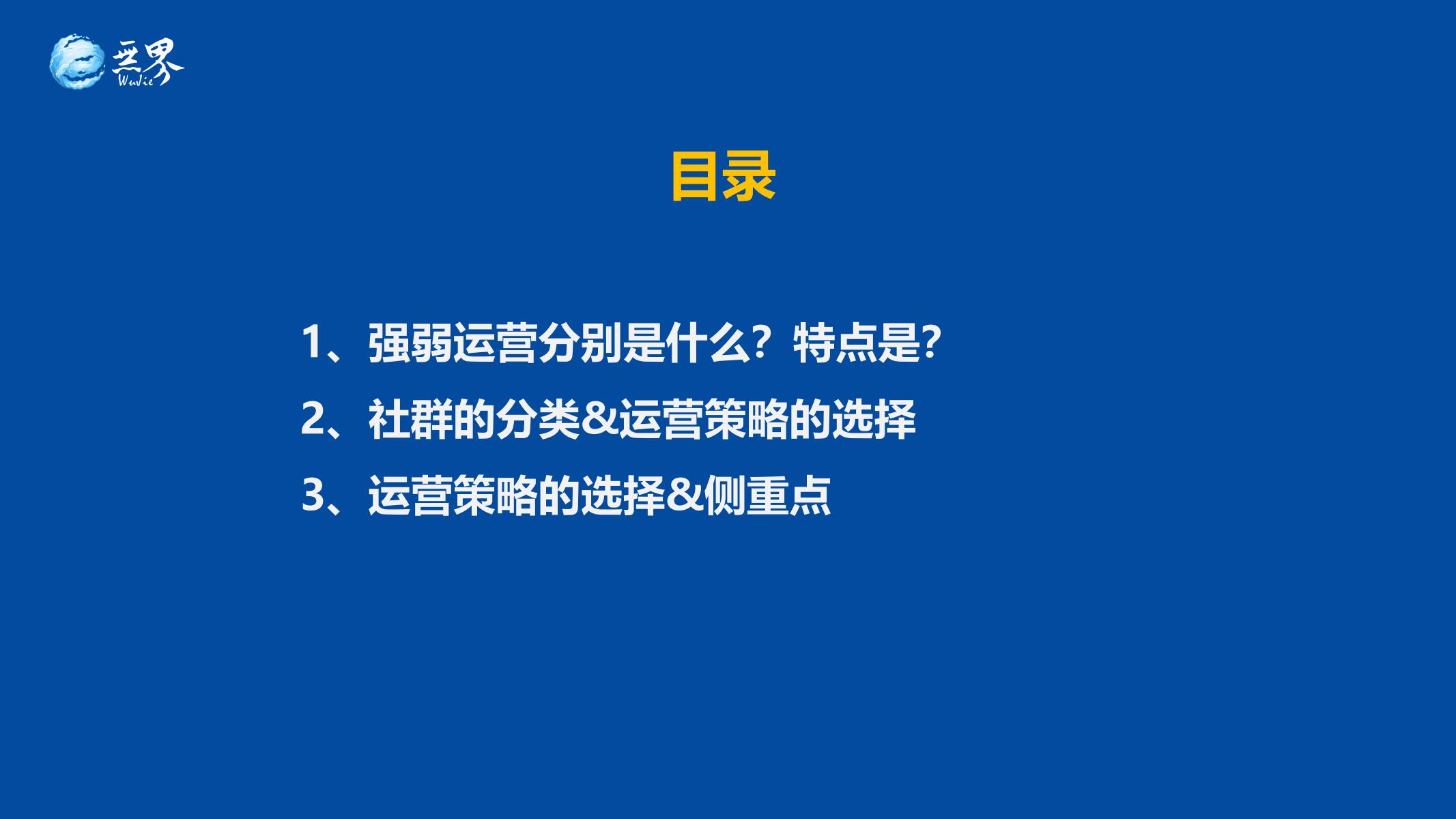 无界
WuJie

目录

1、强弱运营分别是什么？特点是?

2、社群的分类&运营策略的选择

3、运营策略的选择&侧重点